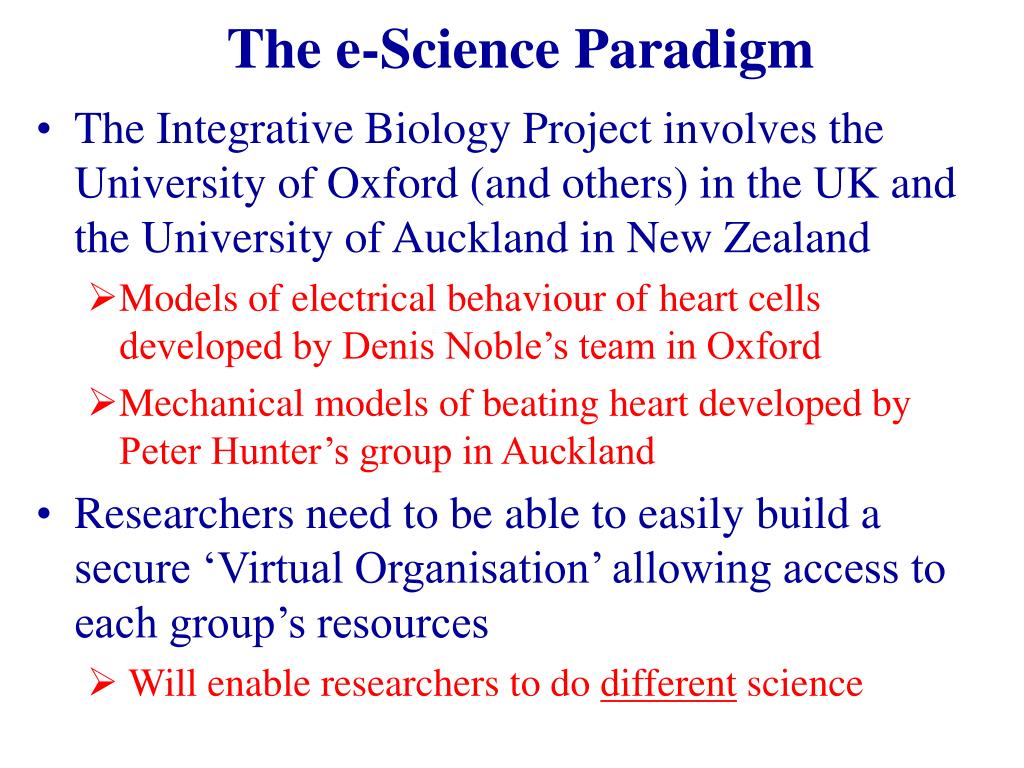 The e-Science Paradigm

• The Integrative Biology Project involves the University of Oxford (and others) in the UK and the University of Auckland in New Zealand

➢Models of electrical behaviour of heart cells developed by Denis Noble’s team in Oxford

➢Mechanical models of beating heart developed by Peter Hunter’s group in Auckland

• Researchers need to be able to easily build a secure ‘Virtual Organisation’ allowing access to each group’s resources

➢ Will enable researchers to do different science